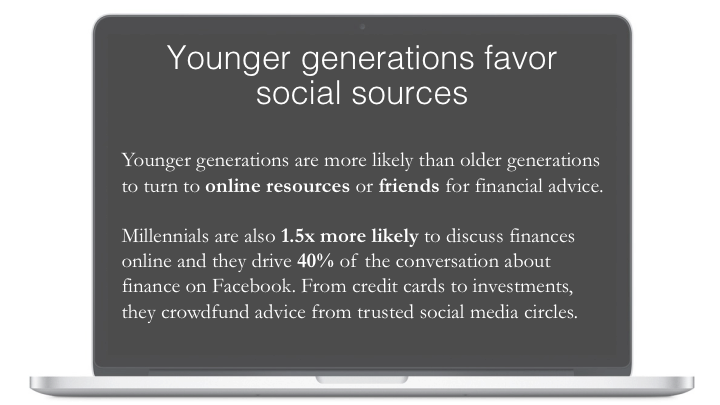 Younger generations favor social sources

Younger generations are more likely than older generations to turn to online resources or friends for financial advice.

Millennials are also 1.5x more likely to discuss finances online and they drive 40% of the conversation about finance on Facebook. From credit cards to investments, they crowdfund advice from trusted social media circles.